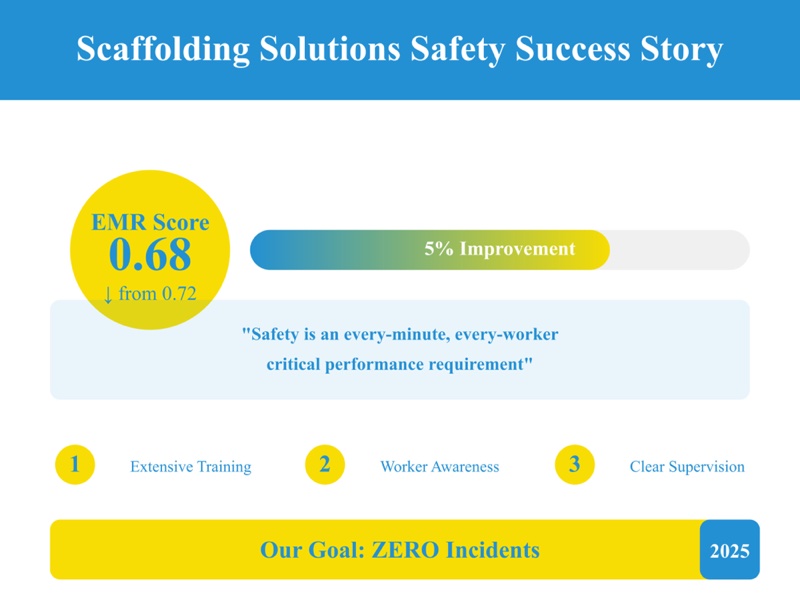 Scaffolding Solutions Safety Success Story

EMR Score
0.68
↓ from 0.72

5% Improvement

"Safety is an every-minute, every-worker critical performance requirement"

1 Extensive Training

2 Worker Awareness

3 Clear Supervision

Our Goal: ZERO Incidents

2025